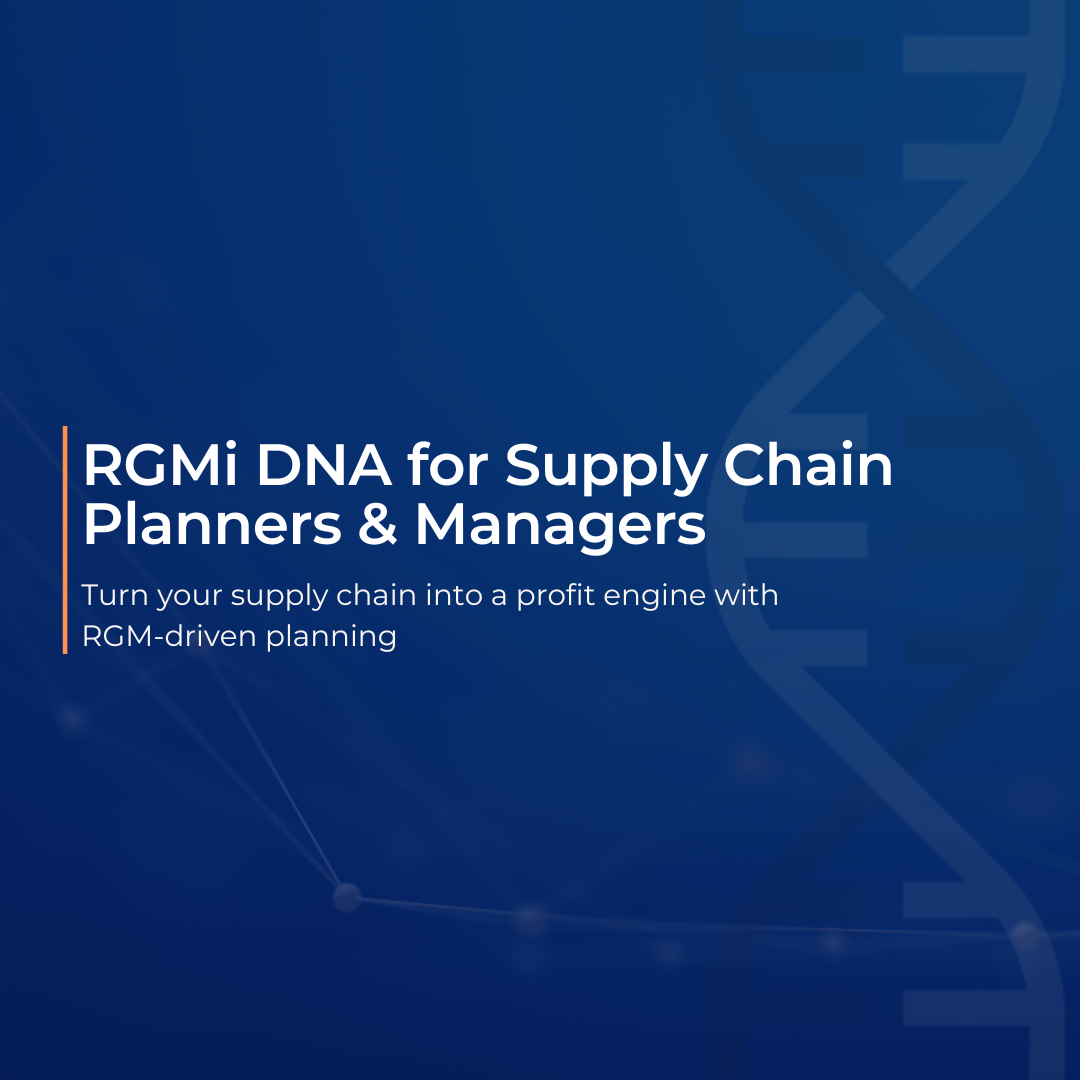 RGMi DNA for Supply Chain Planners & Managers

Turn your supply chain into a profit engine with RGM-driven planning